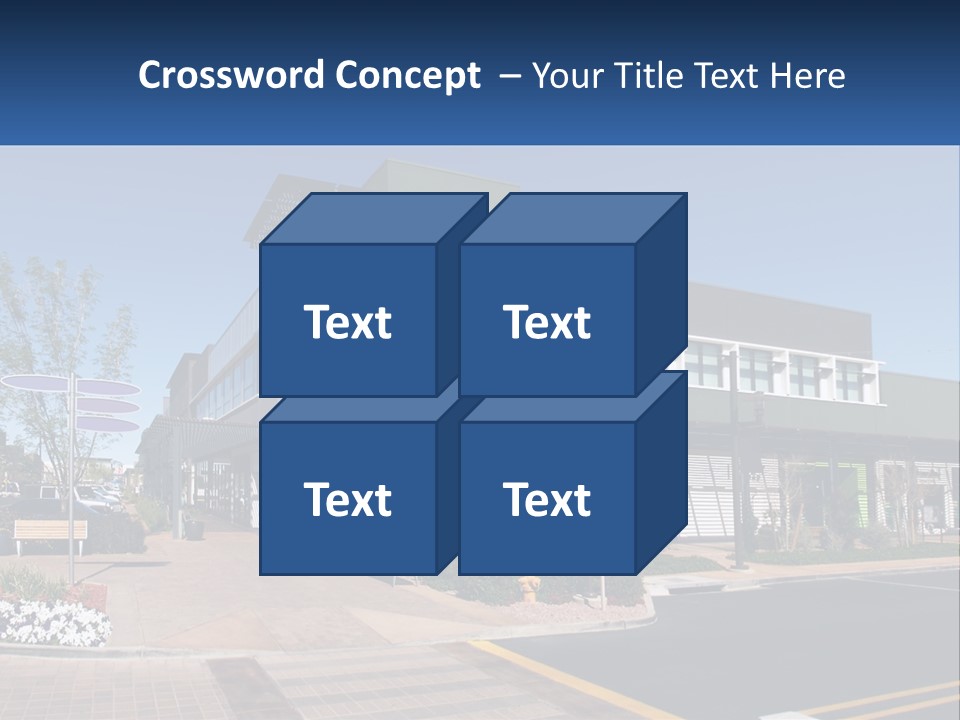 Crossword Concept – Your Title Text Here

Text

Text

Text

Text